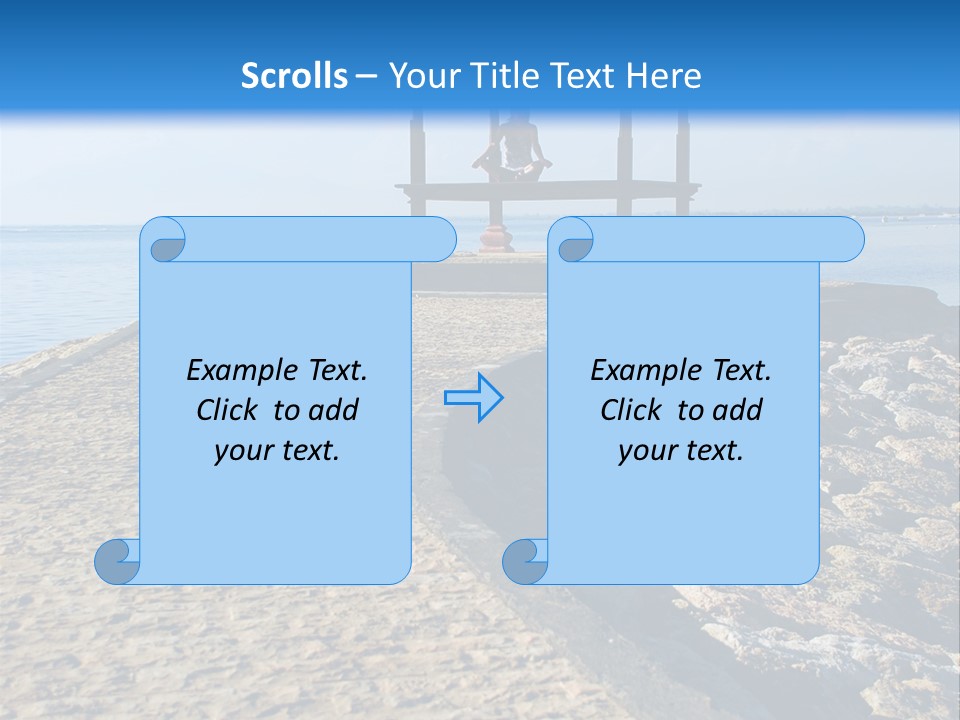 Scrolls – Your Title Text Here

Example Text. Click to add your text.

Example Text. Click to add your text.